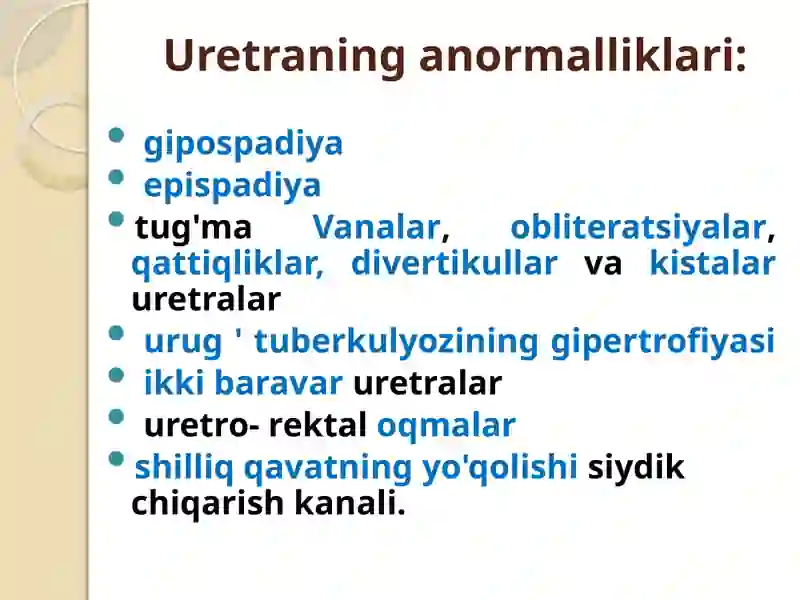 Uretraning anormalliklari:

- gipospadiya
- epispadiya
- tug'ma Vanalar, obliteratsiyalar, qattiqliklar, divertikullar va kistalar uretralar
- urug ' tuberkulyozining gipertrofiyasi
- ikki baravar uretralar
- uretro- rektal oqmalar
- shilliq qavatning yo'qolishi siydik chiqarish kanali.